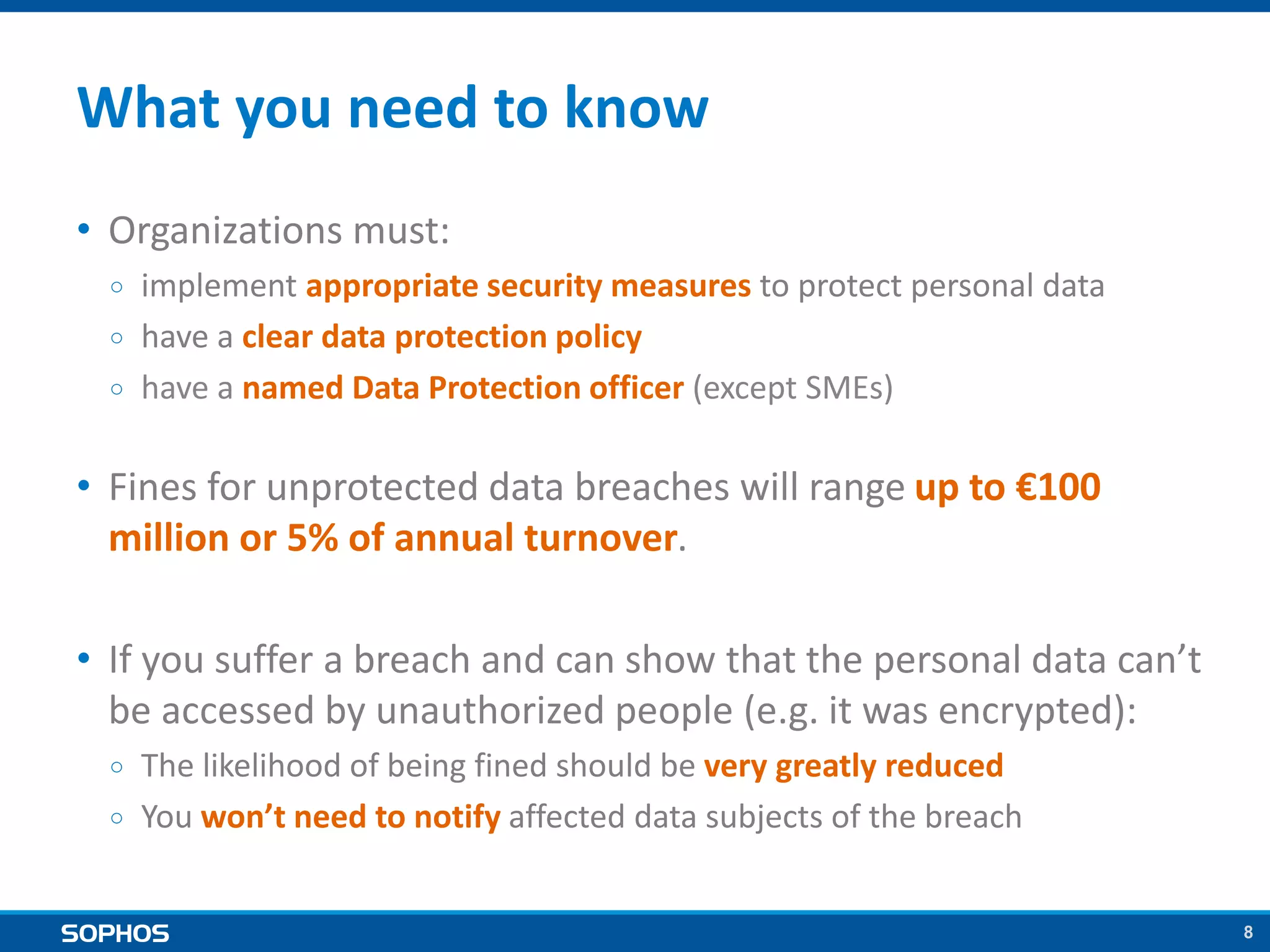 What you need to know

• Organizations must:
  ○ implement appropriate security measures to protect personal data
  ○ have a clear data protection policy
  ○ have a named Data Protection officer (except SMEs)

• Fines for unprotected data breaches will range up to €100 million or 5% of annual turnover.

• If you suffer a breach and can show that the personal data can't be accessed by unauthorized people (e.g. it was encrypted):
  ○ The likelihood of being fined should be very greatly reduced
  ○ You won't need to notify affected data subjects of the breach

SOPHOS

8